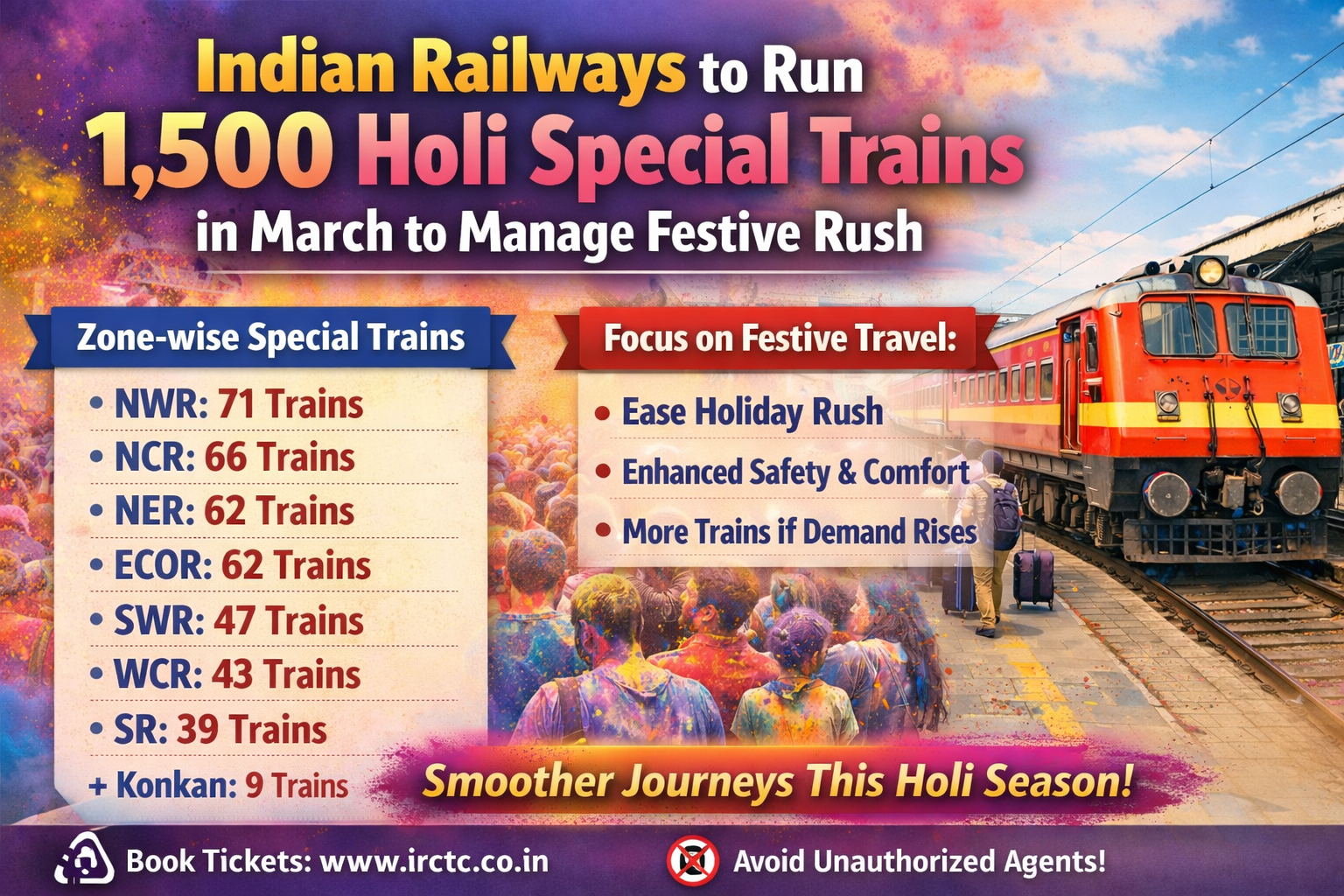 Indian Railways to Run
1,500 Holi Special Trains
in March to Manage Festive Rush

Zone-wise Special Trains

• NWR: 71 Trains
• NCR: 66 Trains
• NER: 62 Trains
• ECOR: 62 Trains
• SWR: 47 Trains
• WCR: 43 Trains
• SR: 39 Trains
+ Konkan: 9 Trains

Focus on Festive Travel:

• Ease Holiday Rush
• Enhanced Safety & Comfort
• More Trains if Demand Rises

Smoother Journeys This Holi Season!

Book Tickets: www.irctc.co.in

Avoid Unauthorized Agents!